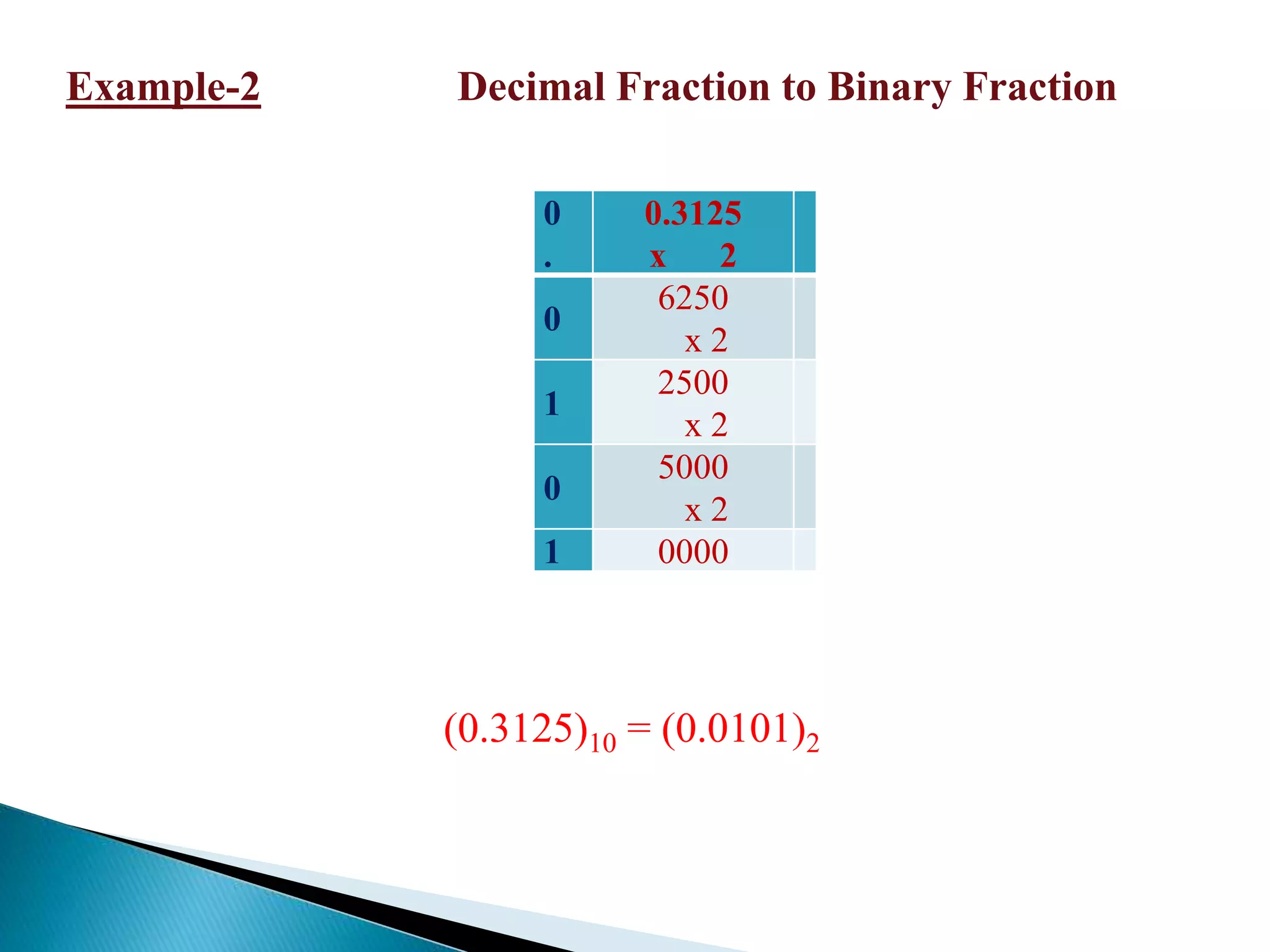 Example-2 Decimal Fraction to Binary Fraction

| 0 . | 0.3125 x 2 | |
|---|---|---|
| 0 | 6250 x 2 | |
| 1 | 2500 x 2 | |
| 0 | 5000 x 2 | |
| 1 | 0000 | |

$(0.3125)_{10} = (0.0101)_2$